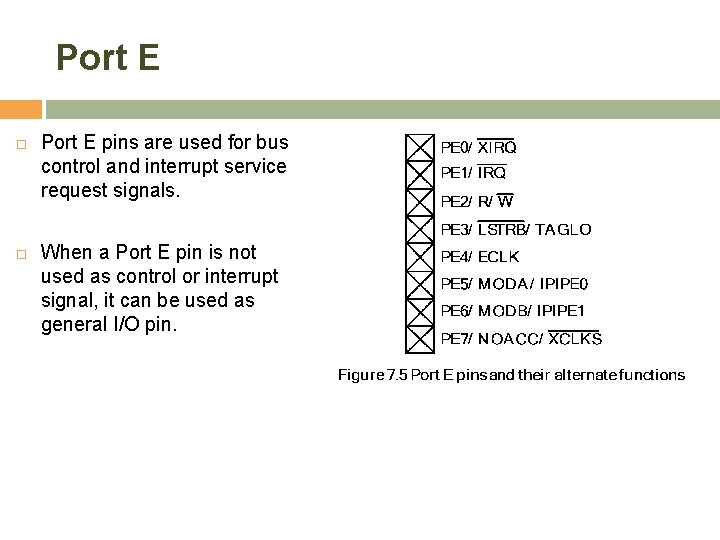 Port E

Port E pins are used for bus control and interrupt service request signals.

When a Port E pin is not used as control or interrupt signal, it can be used as general I/O pin.

PE0/ $\overline{XIRQ}$
PE1/ $\overline{IRQ}$
PE2/ R/ $\overline{W}$
PE3/ $\overline{LSTRB}$/ TAGLO
PE4/ ECLK
PE5/ MODA/ IPIPE0
PE6/ MODB/ IPIPE1
PE7/ NOACC/ $\overline{XCLKS}$

Figure 7.5 Port E pins and their alternate functions